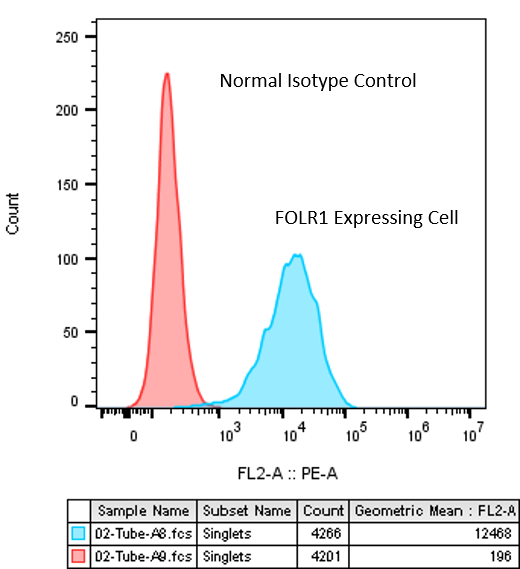 250
200
150
100
50
0
Count

Normal Isotype Control

FOLR1 Expressing Cell

0
$10^3$
$10^4$
$10^5$
$10^6$
$10^7$

FL2-A :: PE-A

| | Sample Name | Subset Name | Count | Geometric Mean : FL2-A |
|---|---|---|---|---|
| | 02-Tube-A8.fcs | Singlets | 4266 | 12468 |
| | 02-Tube-A9.fcs | Singlets | 4201 | 196 |